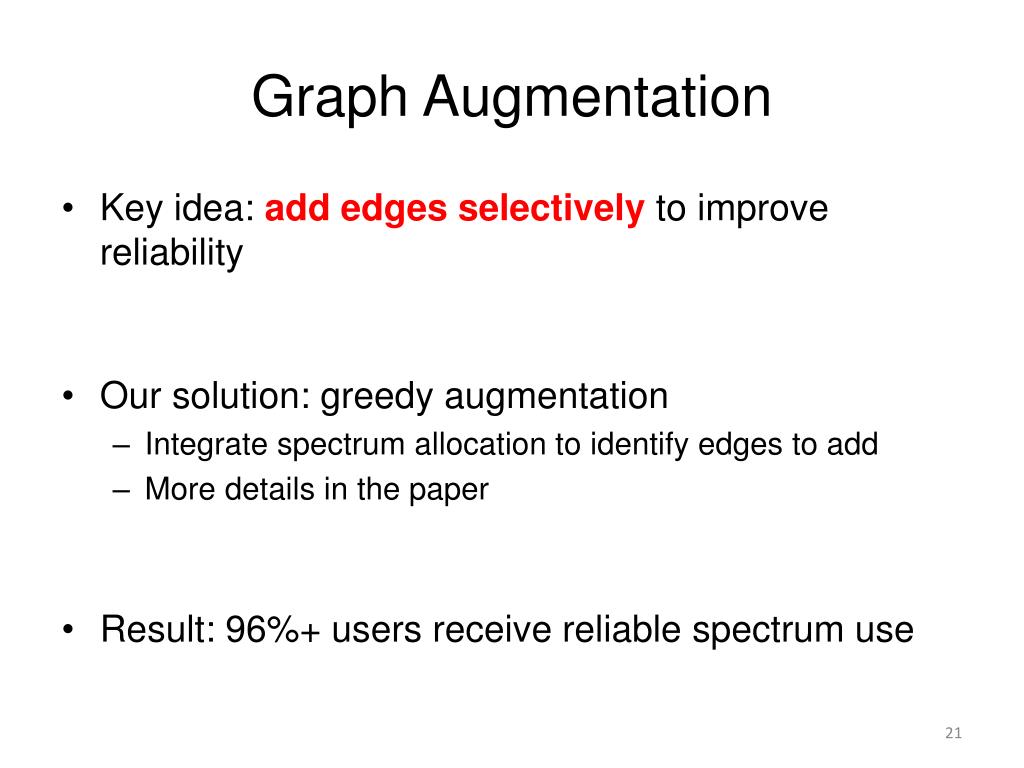 Graph Augmentation

• Key idea: add edges selectively to improve reliability

• Our solution: greedy augmentation
– Integrate spectrum allocation to identify edges to add
– More details in the paper

• Result: 96%+ users receive reliable spectrum use

21